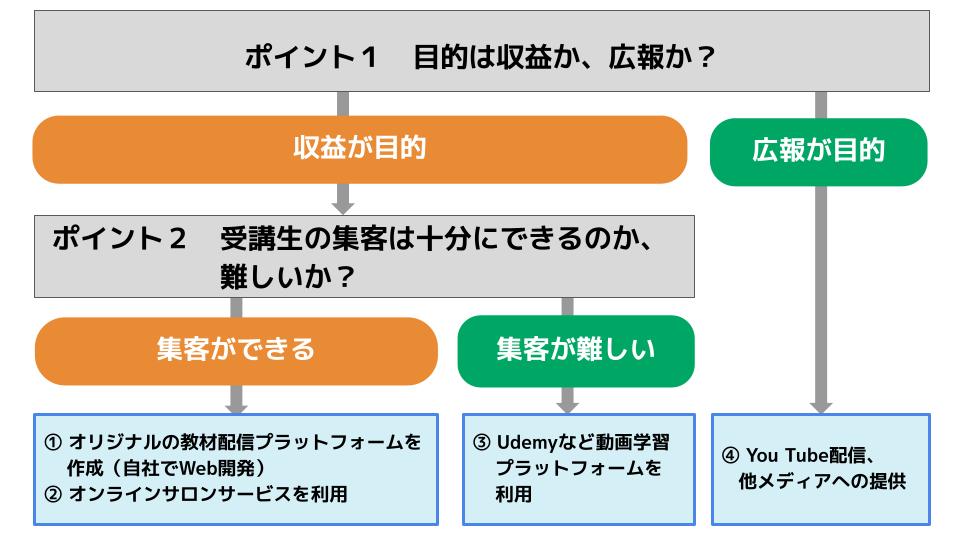 ポイント１　目的は収益か、広報か？

収益が目的

広報が目的

ポイント２　受講生の集客は十分にできるのか、難しいか？

集客ができる

集客が難しい

① オリジナルの教材配信プラットフォームを作成（自社でWeb開発）
② オンラインサロンサービスを利用

③ Udemyなど動画学習プラットフォームを利用

④ You Tube配信、他メディアへの提供